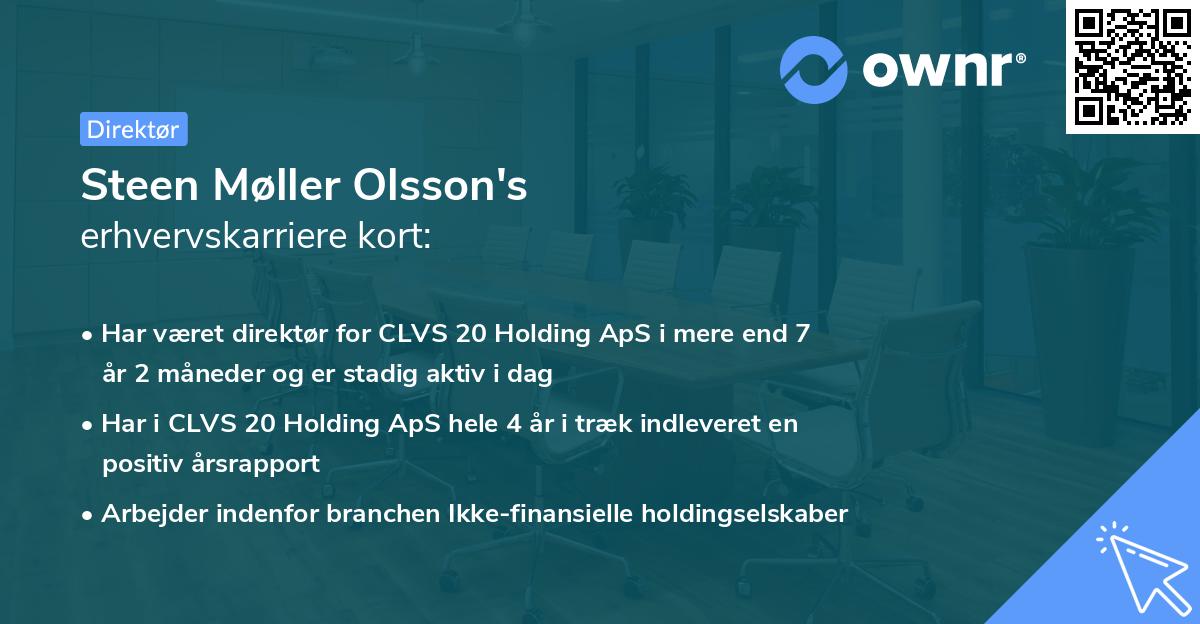 ownr®

Direktør

Steen Møller Olsson's
erhvervskarriere kort:

• Har været direktør for CLVS 20 Holding ApS i mere end 7 år 2 måneder og er stadig aktiv i dag

• Har i CLVS 20 Holding ApS hele 4 år i træk indleveret en positiv årsrapport

• Arbejder indenfor branchen Ikke-finansielle holdingselskaber